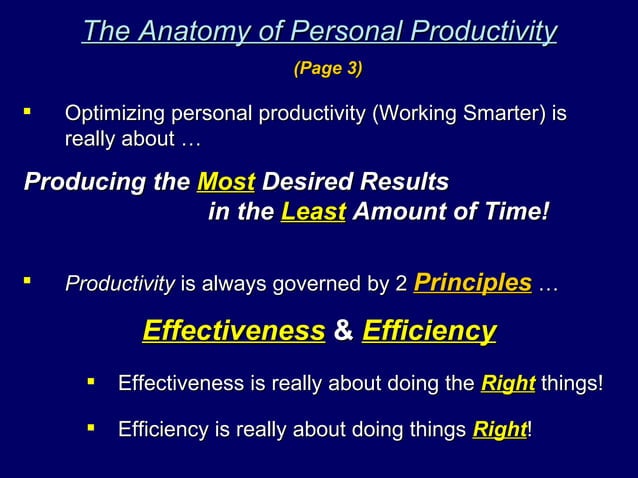 The Anatomy of Personal Productivity

(Page 3)

▪ Optimizing personal productivity (Working Smarter) is really about …

Producing the Most Desired Results in the Least Amount of Time!

▪ Productivity is always governed by 2 Principles …

Effectiveness & Efficiency

▪ Effectiveness is really about doing the Right things!

▪ Efficiency is really about doing things Right!